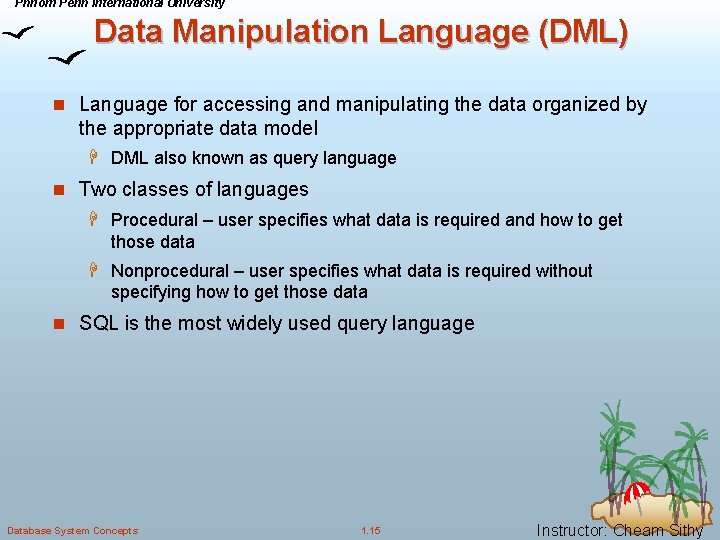 Phnom Penh International University

Data Manipulation Language (DML)

Language for accessing and manipulating the data organized by the appropriate data model

DML also known as query language

Two classes of languages

Procedural – user specifies what data is required and how to get those data

Nonprocedural – user specifies what data is required without specifying how to get those data

SQL is the most widely used query language

Database System Concepts

1.15

Instructor: Cheam Sithy